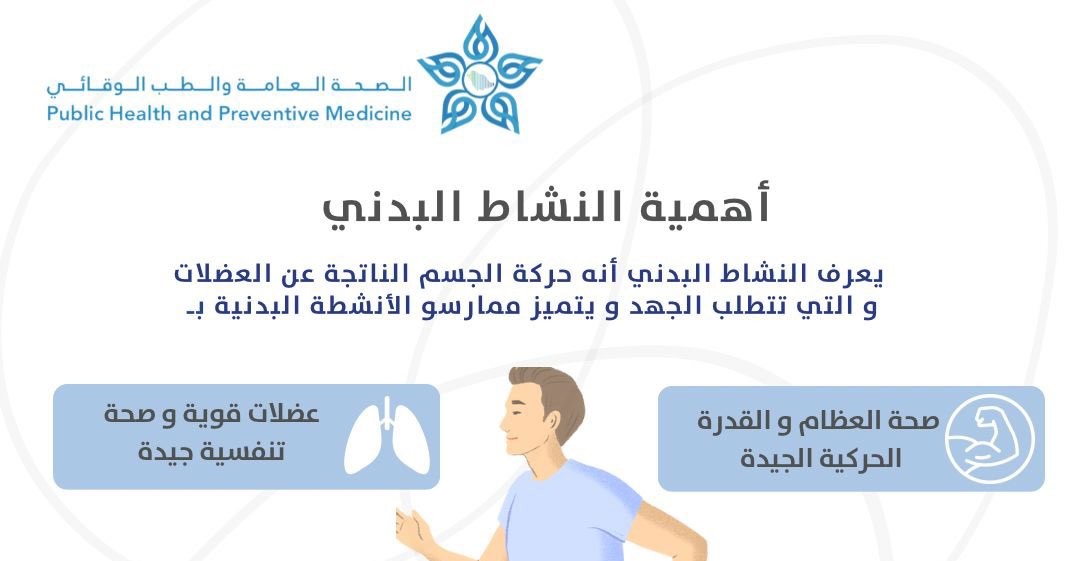 الصحة العامة والطب الوقائي
Public Health and Preventive Medicine

أهمية النشاط البدني

يعرف النشاط البدني أنه حركة الجسم الناتجة عن العضلات و التي تتطلب الجهد و يتميز ممارسو الأنشطة البدنية بـ

صحة العظام و القدرة الحركية الجيدة

عضلات قوية و صحة تنفسية جيدة